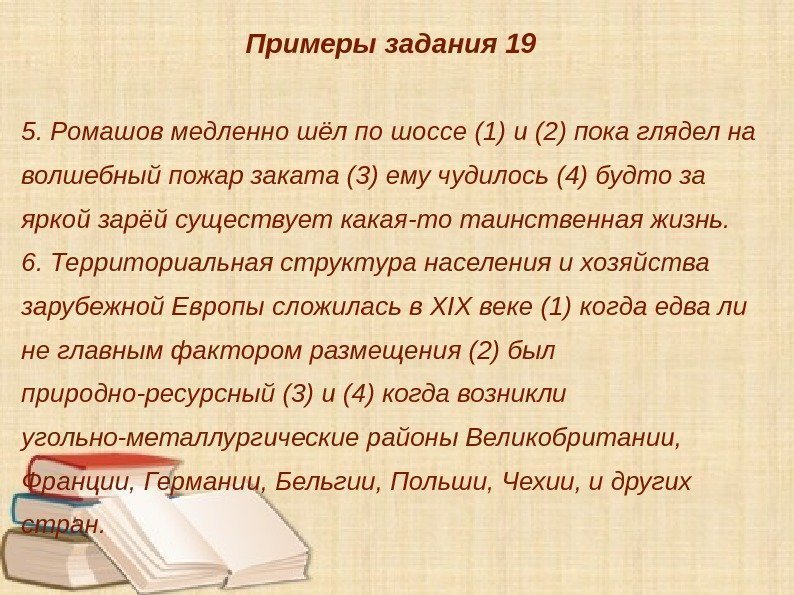 Примеры задания 19

5. Ромашов медленно шёл по шоссе (1) и (2) пока глядел на волшебный пожар заката (3) ему чудилось (4) будто за яркой зарёй существует какая-то таинственная жизнь.
6. Территориальная структура населения и хозяйства зарубежной Европы сложилась в XIX веке (1) когда едва ли не главным фактором размещения (2) был природно-ресурсный (3) и (4) когда возникли угольно-металлургические районы Великобритании, Франции, Германии, Бельгии, Польши, Чехии, и других стран.